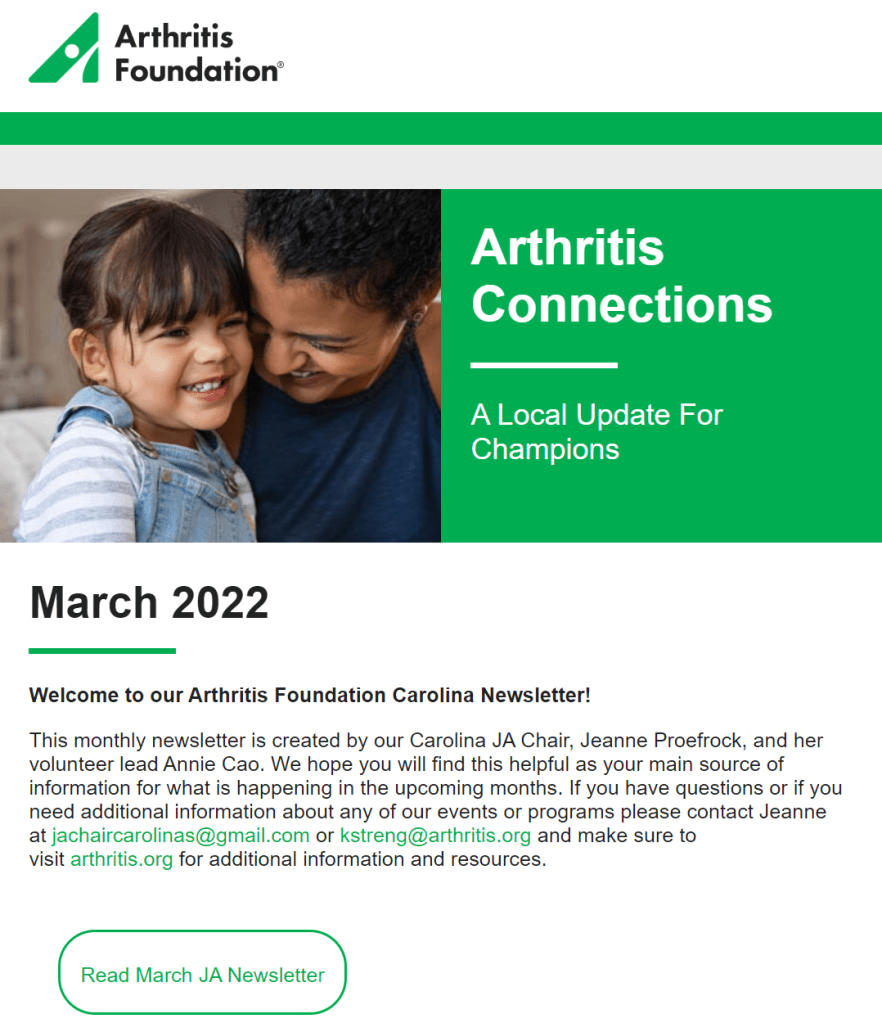 Arthritis Foundation®

Arthritis Connections

A Local Update For Champions

March 2022

Welcome to our Arthritis Foundation Carolina Newsletter!

This monthly newsletter is created by our Carolina JA Chair, Jeanne Proefrock, and her volunteer lead Annie Cao. We hope you will find this helpful as your main source of information for what is happening in the upcoming months. If you have questions or if you need additional information about any of our events or programs please contact Jeanne at jachaircarolinas@gmail.com or kstreng@arthritis.org and make sure to visit arthritis.org for additional information and resources.

Read March JA Newsletter